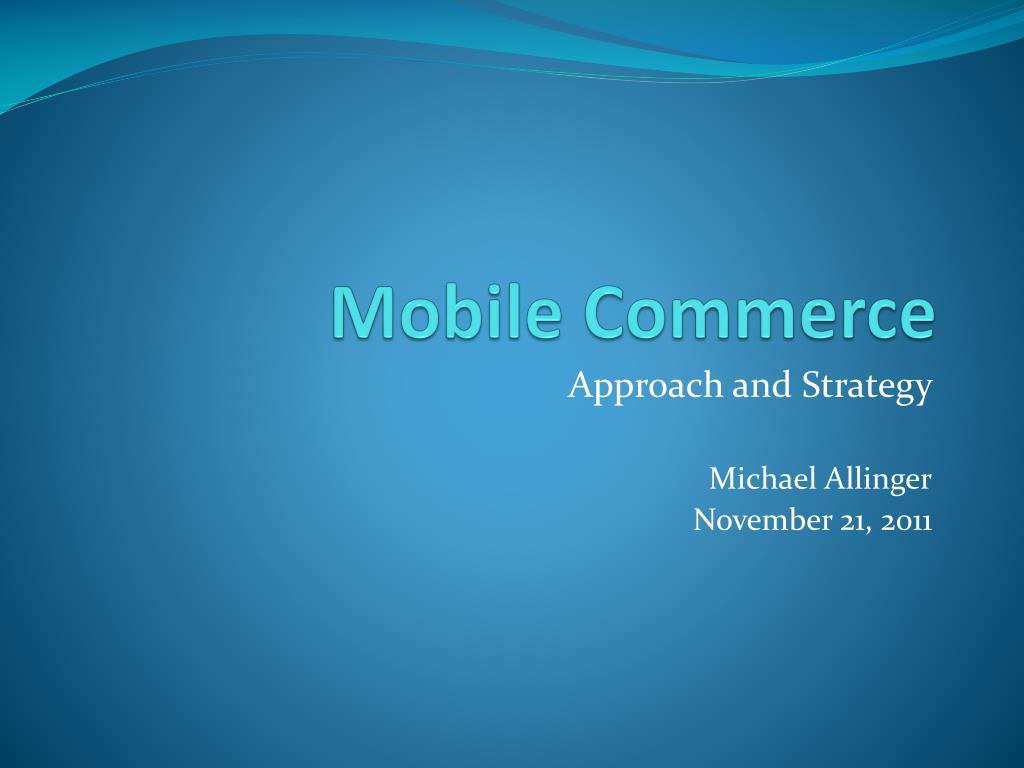 Mobile Commerce

Approach and Strategy

Michael Allinger
November 21, 2011